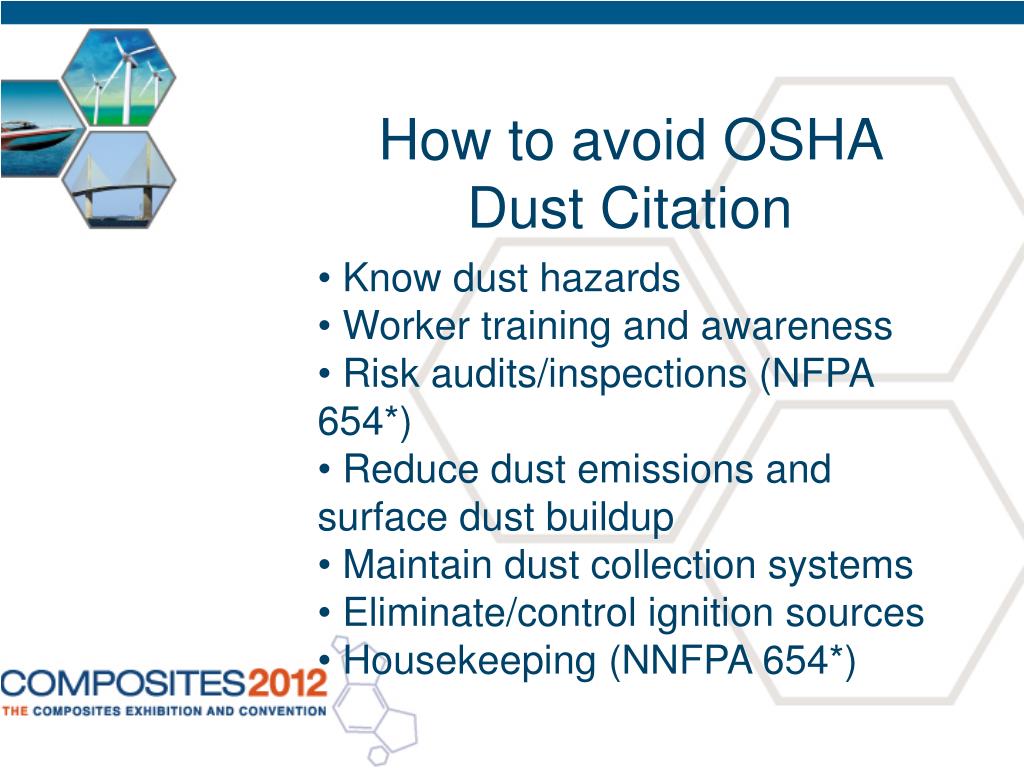 How to avoid OSHA Dust Citation

• Know dust hazards
• Worker training and awareness
• Risk audits/inspections (NFPA 654*)
• Reduce dust emissions and surface dust buildup
• Maintain dust collection systems
• Eliminate/control ignition sources
• Housekeeping (NNFPA 654*)

COMPOSITES2012
THE COMPOSITES EXHIBITION AND CONVENTION